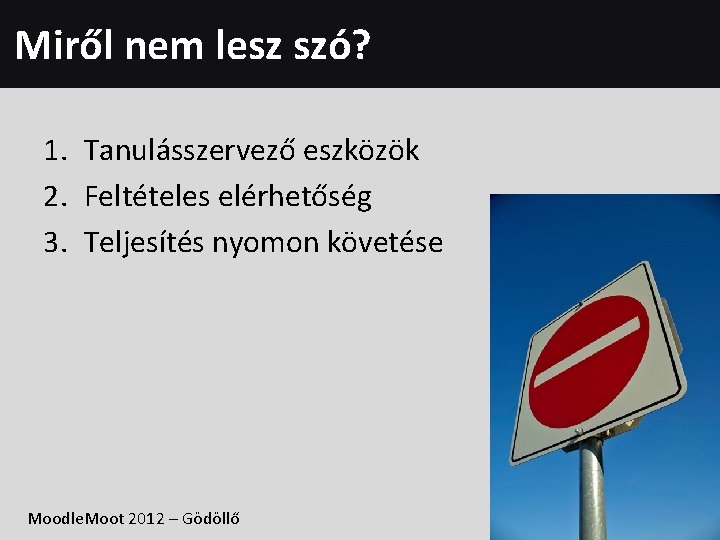 Miről nem lesz szó?

1. Tanulásszervező eszközök
2. Feltételes elérhetőség
3. Teljesítés nyomon követése

MoodleMoot 2012 – Gödöllő